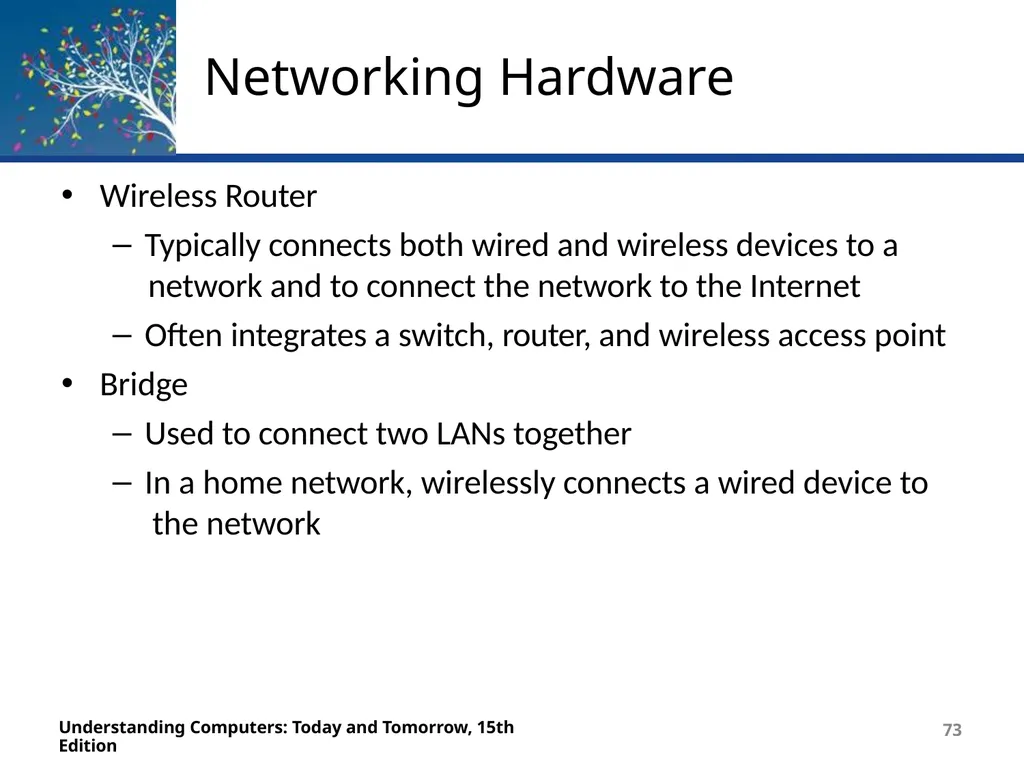 Networking Hardware

• Wireless Router
  – Typically connects both wired and wireless devices to a network and to connect the network to the Internet
  – Often integrates a switch, router, and wireless access point
• Bridge
  – Used to connect two LANs together
  – In a home network, wirelessly connects a wired device to the network

Understanding Computers: Today and Tomorrow, 15th Edition

73